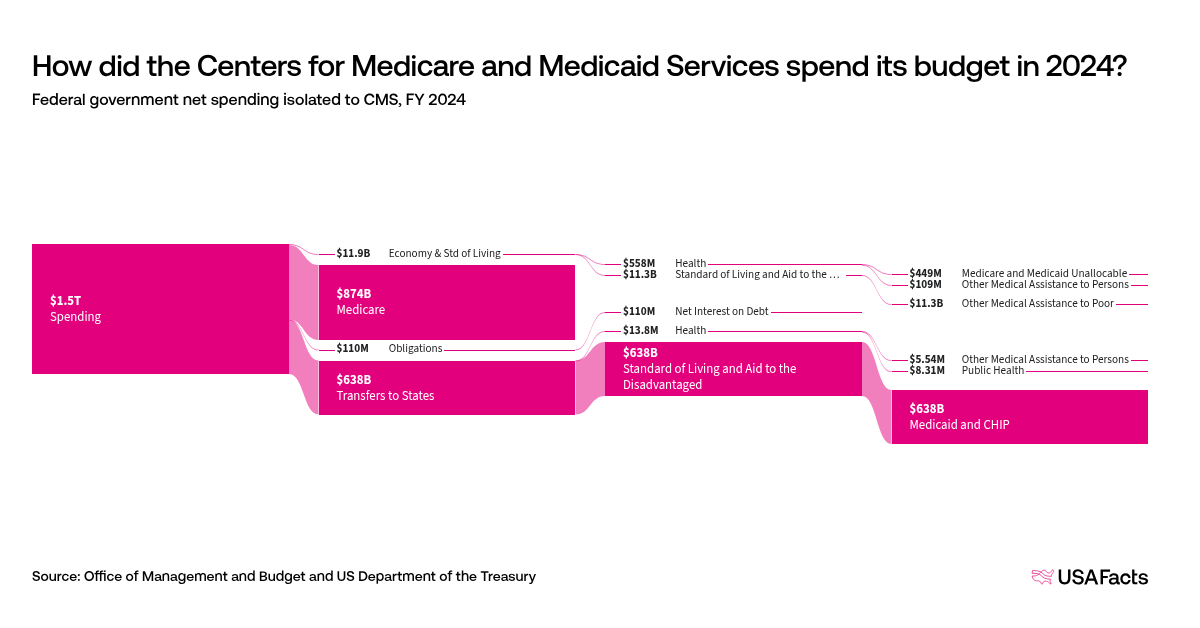 How did the Centers for Medicare and Medicaid Services spend its budget in 2024?

Federal government net spending isolated to CMS, FY 2024

$1.5T
Spending

$11.9B Economy & Std of Living

$874B
Medicare

$110M Obligations

$638B
Transfers to States

$558M Health

$11.3B Standard of Living and Aid to the ...

$110M Net Interest on Debt

$13.8M Health

$638B
Standard of Living and Aid to the Disadvantaged

$449M Medicare and Medicaid Unallocable

$109M Other Medical Assistance to Persons

$11.3B Other Medical Assistance to Poor

$5.54M Other Medical Assistance to Persons

$8.31M Public Health

$638B
Medicaid and CHIP

Source: Office of Management and Budget and US Department of the Treasury

USAFacts